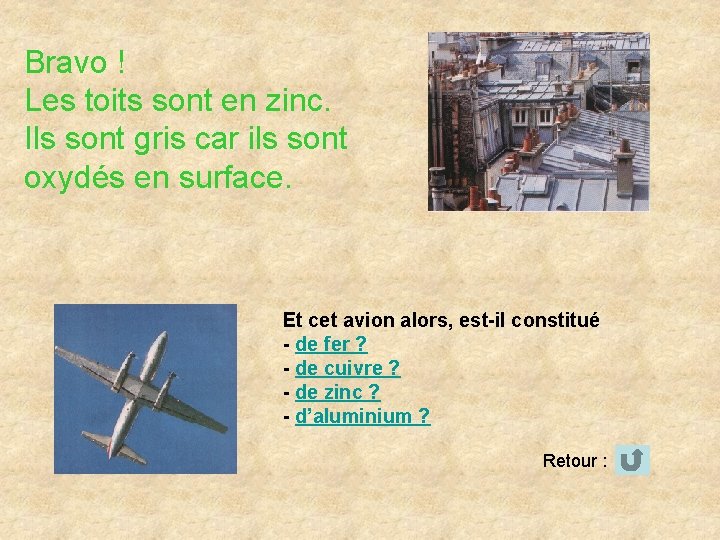 Bravo !
Les toits sont en zinc.
Ils sont gris car ils sont oxydés en surface.

Et cet avion alors, est-il constitué
- de fer ?
- de cuivre ?
- de zinc ?
- d'aluminium ?

Retour :